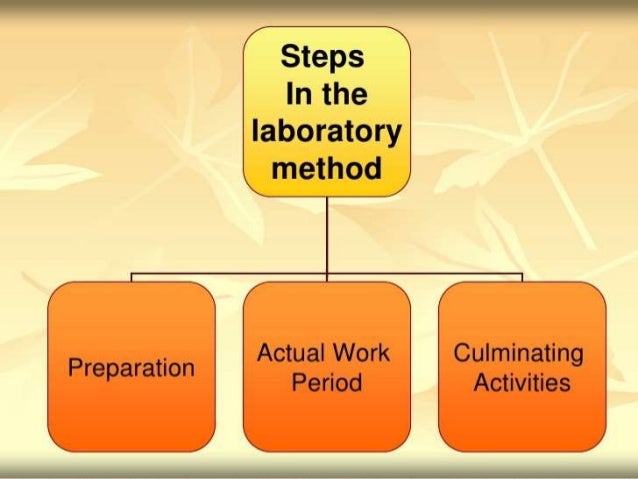 Steps In the laboratory method

Preparation

Actual Work Period

Culminating Activities